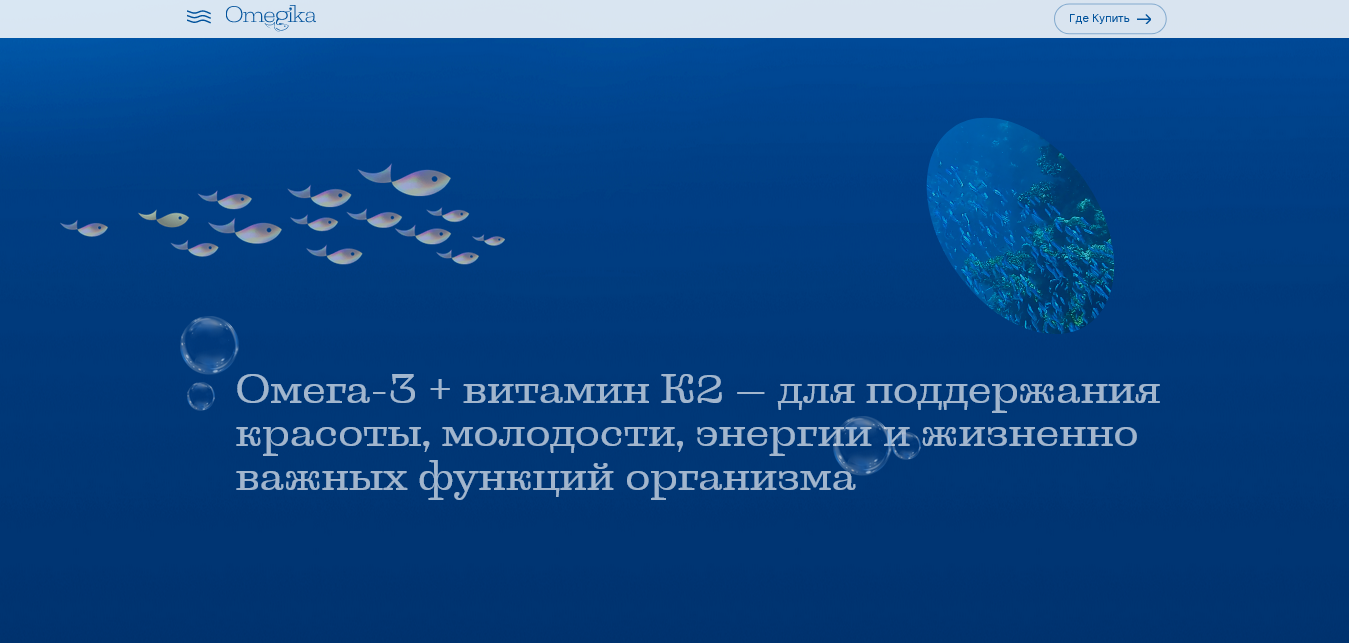 Omegika

Где Купить

Омега-3 + витамин К2 — для поддержания красоты, молодости, энергии и жизненно важных функций организма